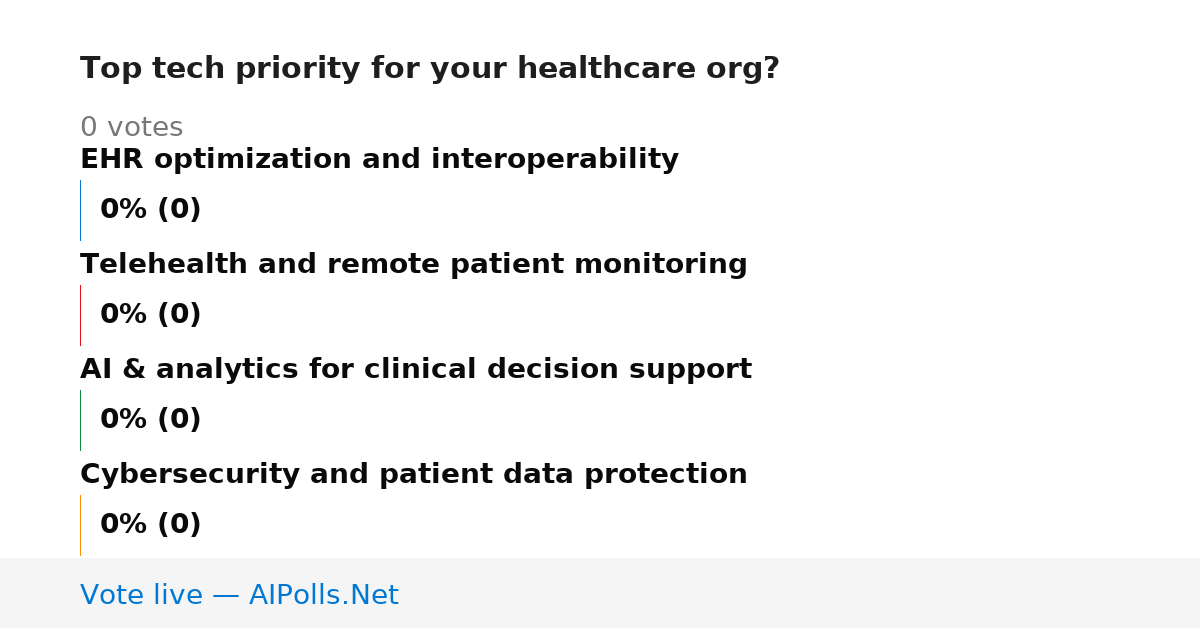 Top tech priority for your healthcare org?

0 votes

EHR optimization and interoperability

0% (0)

Telehealth and remote patient monitoring

0% (0)

AI & analytics for clinical decision support

0% (0)

Cybersecurity and patient data protection

0% (0)

Vote live — AIPolls.Net